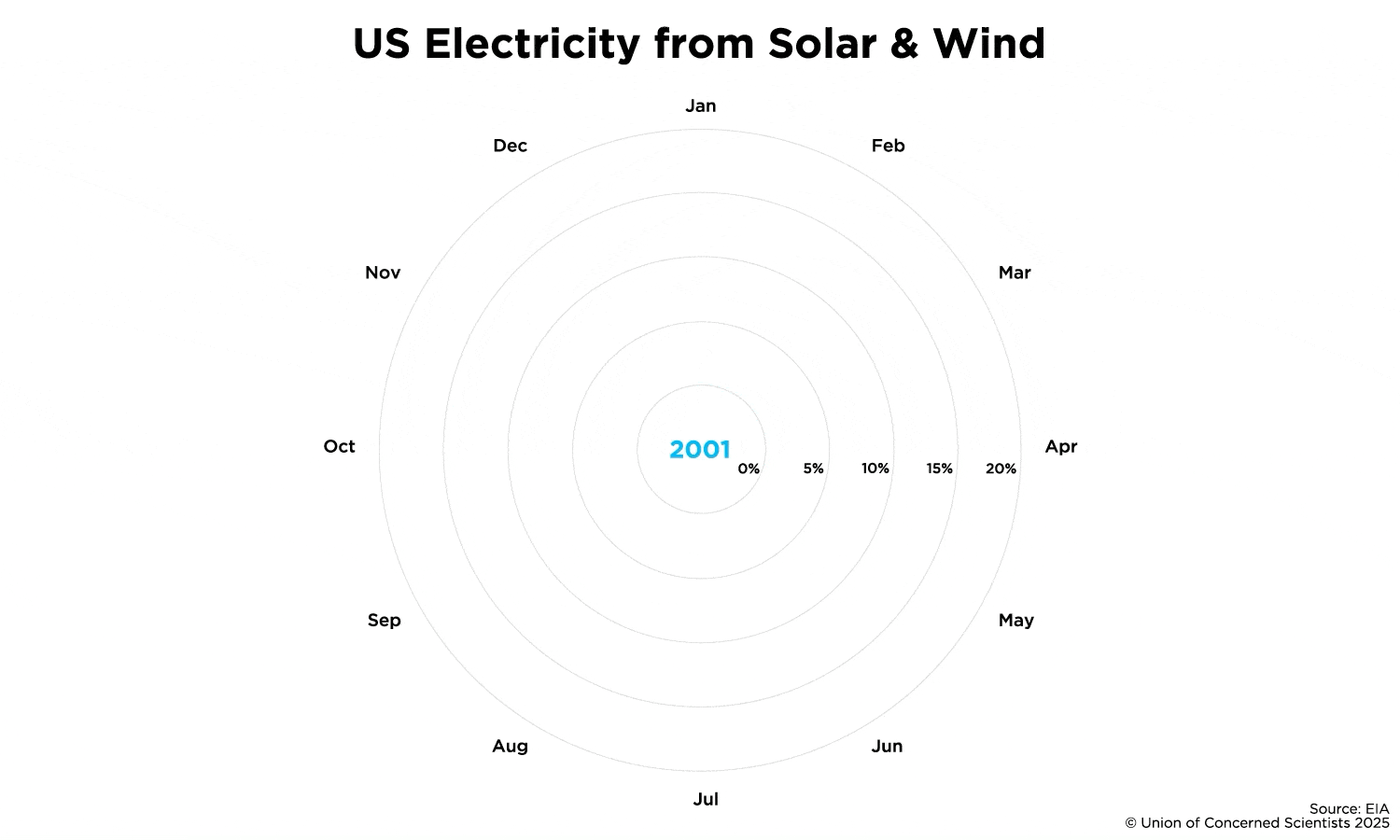 US Electricity from Solar & Wind

Jan
Feb
Mar
Apr
May
Jun
Jul
Aug
Sep
Oct
Nov
Dec

2001

0%
5%
10%
15%
20%

Source: EIA
© Union of Concerned Scientists 2025